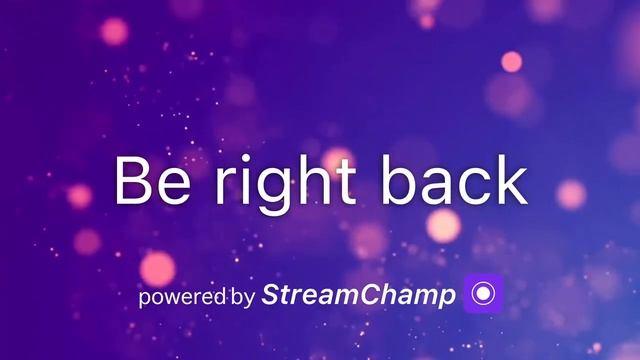 Be right back

powered by StreamChamp